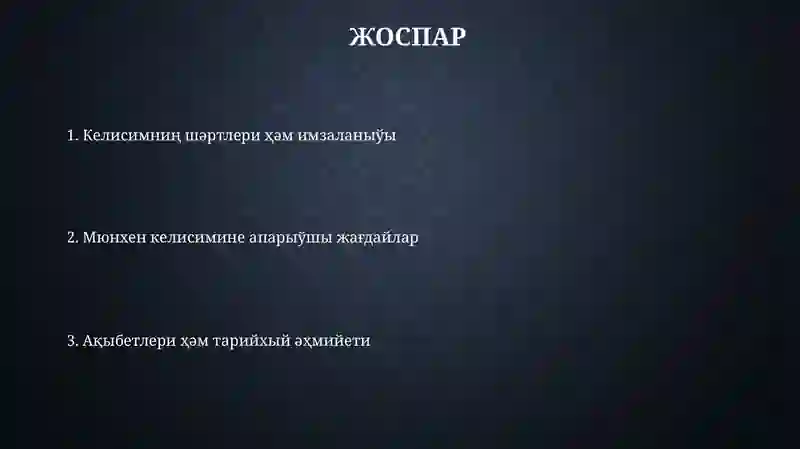 ЖОСПАР

1. Келисимниң шәртлери ҳәм имзаланыўы

2. Мюнхен келисимине апарыўшы жағдайлар

3. Ақыбетлери ҳәм тарийхый әҳмийети